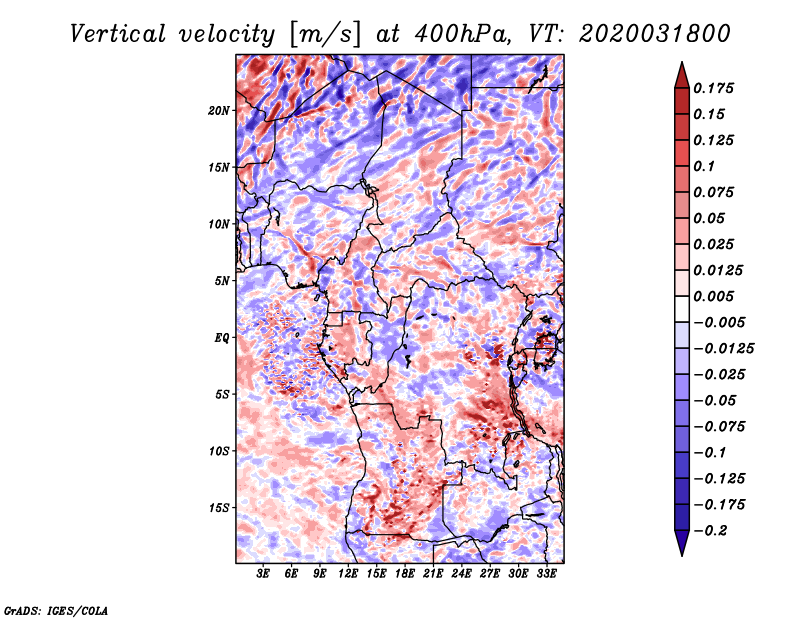 Vertical velocity [m/s] at 400hPa, VT: 2020031800

20N
15N
10N
5N
EQ
5S
10S
15S

3E 6E 9E 12E 15E 18E 21E 24E 27E 30E 33E

0.175
0.15
0.125
0.1
0.075
0.05
0.025
0.0125
0.005
−0.005
−0.0125
−0.025
−0.05
−0.075
−0.1
−0.125
−0.175
−0.2

GrADS: IGES/COLA